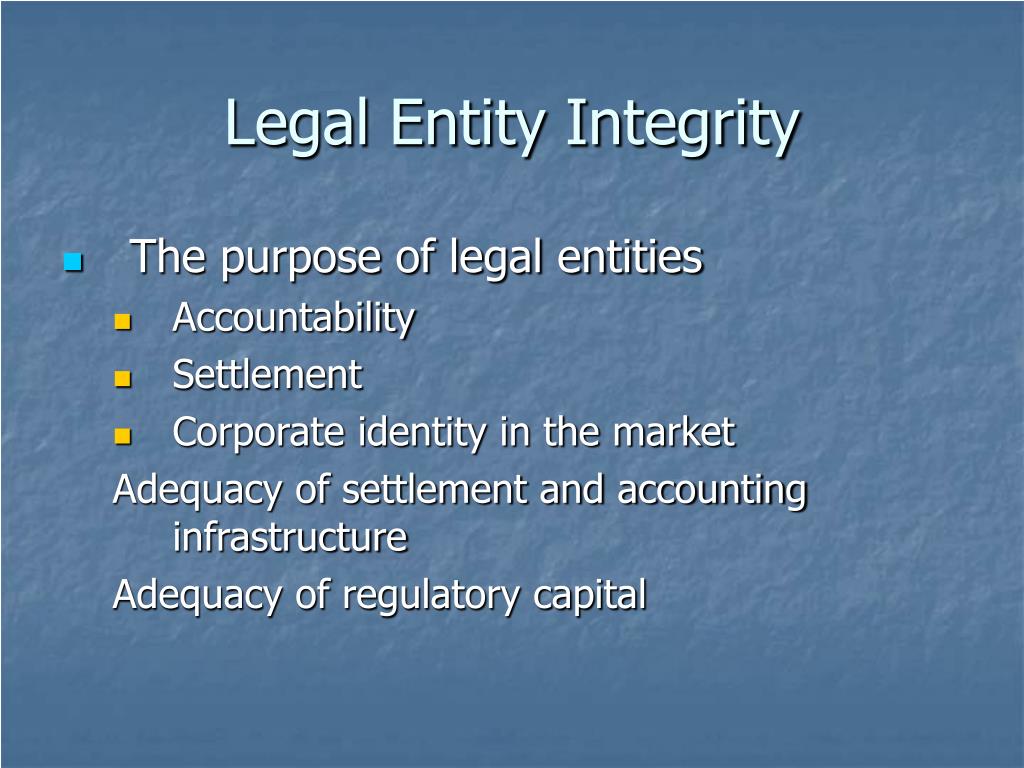 Legal Entity Integrity

The purpose of legal entities
Accountability
Settlement
Corporate identity in the market
Adequacy of settlement and accounting infrastructure
Adequacy of regulatory capital